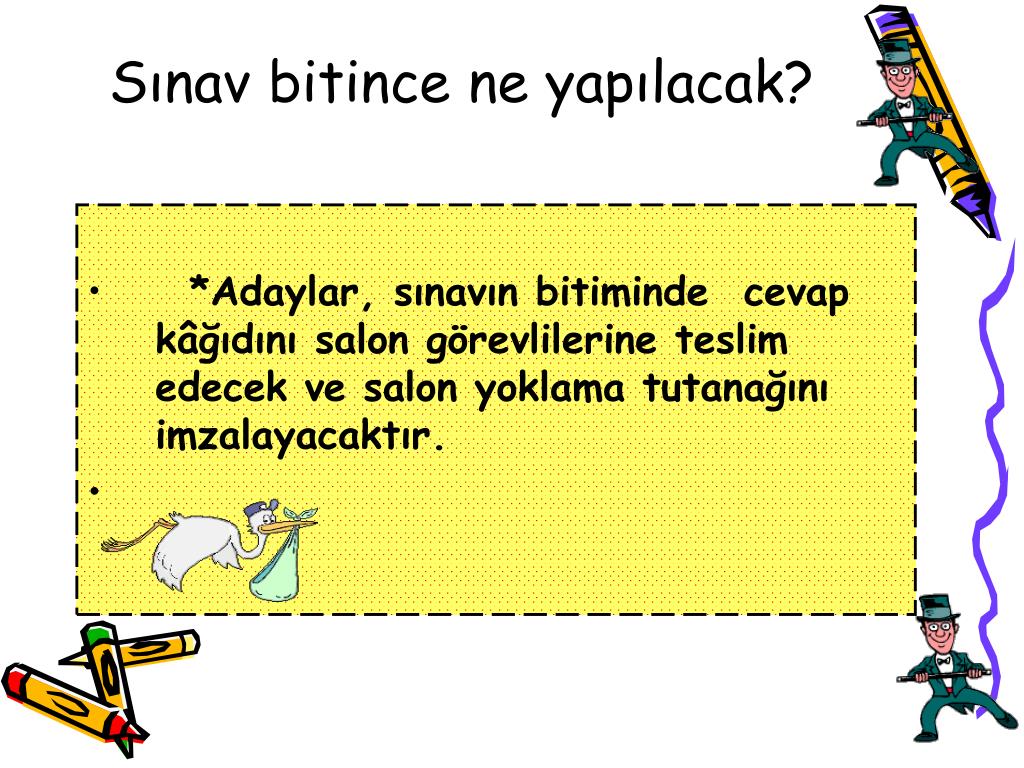 Sınav bitince ne yapılacak?

• *Adaylar, sınavın bitiminde cevap kâğıdını salon görevlilerine teslim edecek ve salon yoklama tutanağını imzalayacaktır.

•